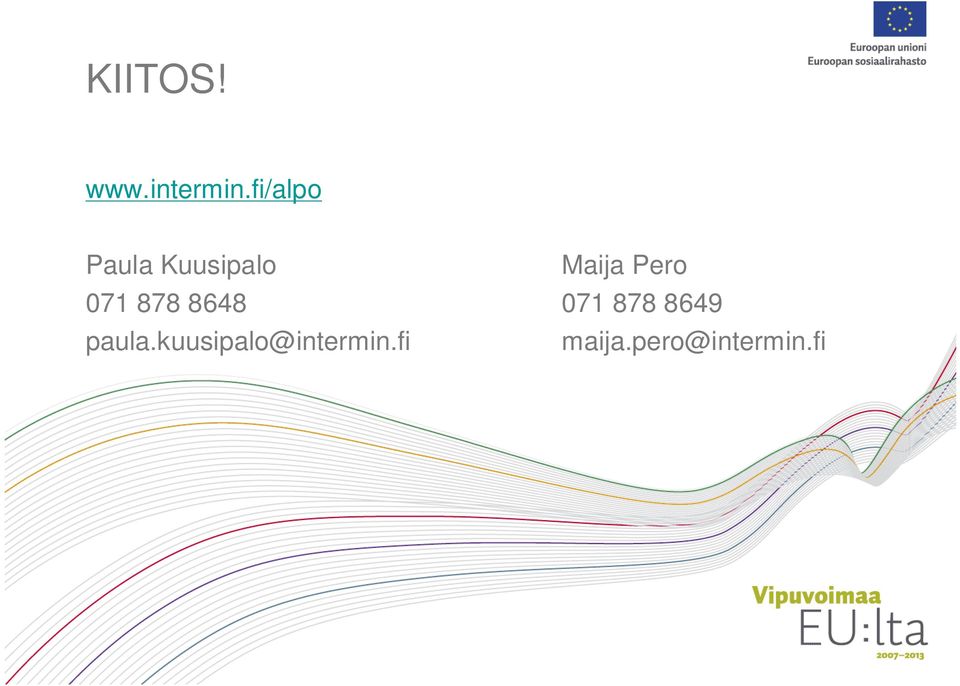 Euroopan unioni
Euroopan sosiaalirahasto

KIITOS!

www.intermin.fi/alpo

Paula Kuusipalo
071 878 8648
paula.kuusipalo@intermin.fi

Maija Pero
071 878 8649
maija.pero@intermin.fi

Vipuvoimaa
EU:lta
2007–2013